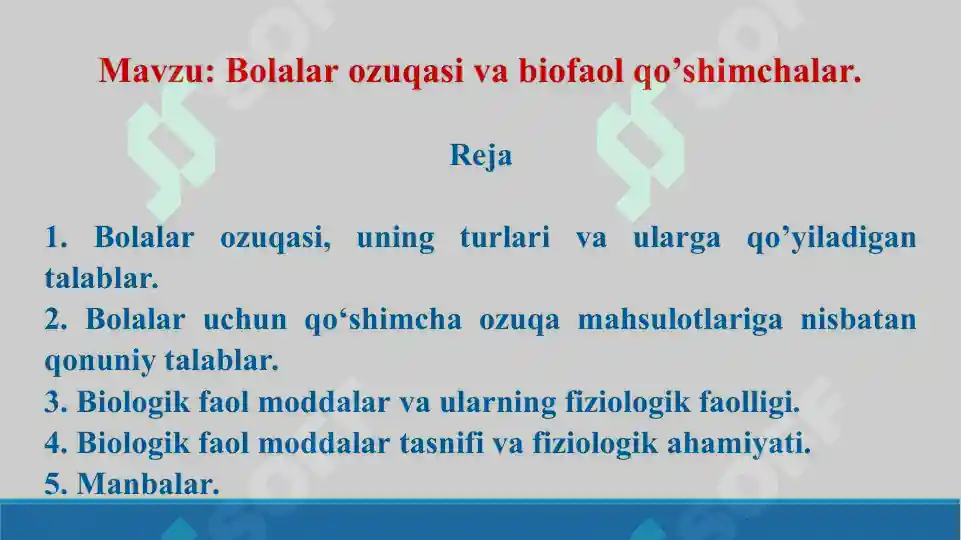 Mavzu: Bolalar ozuqasi va biofaol qo’shimchalar.

Reja

1. Bolalar ozuqasi, uning turlari va ularga qo’yiladigan talablar.
2. Bolalar uchun qo‘shimcha ozuqa mahsulotlariga nisbatan qonuniy talablar.
3. Biologik faol moddalar va ularning fiziologik faolligi.
4. Biologik faol moddalar tasnifi va fiziologik ahamiyati.
5. Manbalar.